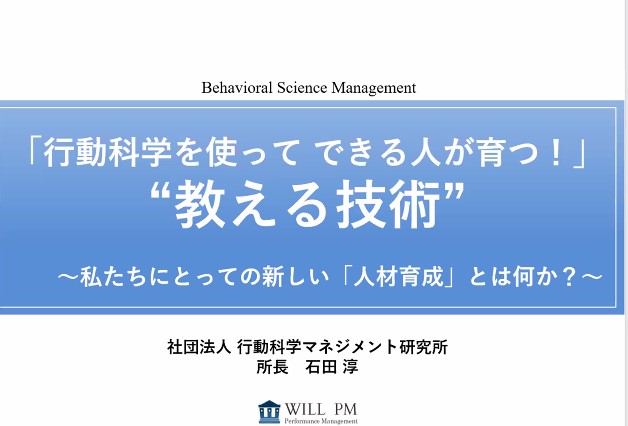 Behavioral Science Management

「行動科学を使って できる人が育つ！」
“教える技術”

～私たちにとっての新しい「人材育成」とは何か？～

社団法人 行動科学マネジメント研究所
所長　石田 淳

WILL PM
Performance Management